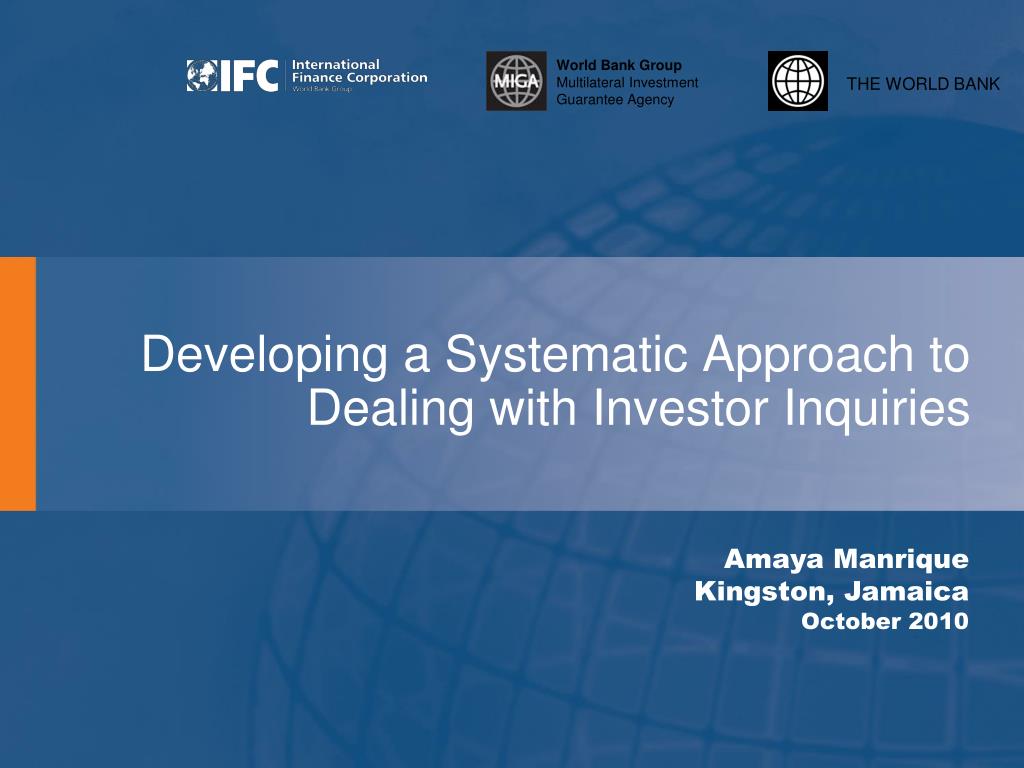 IFC International Finance Corporation World Bank Group

MIGA World Bank Group Multilateral Investment Guarantee Agency

THE WORLD BANK

Developing a Systematic Approach to Dealing with Investor Inquiries

Amaya Manrique
Kingston, Jamaica
October 2010